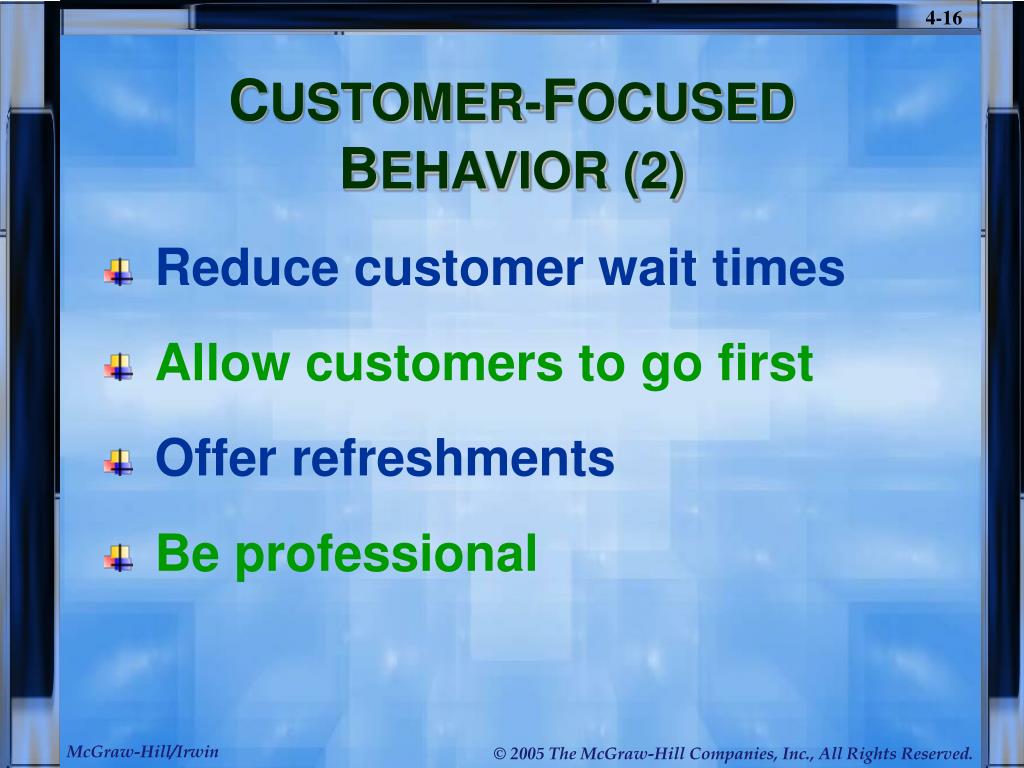 4-16

CUSTOMER-FOCUSED BEHAVIOR (2)

Reduce customer wait times

Allow customers to go first

Offer refreshments

Be professional

McGraw-Hill/Irwin

© 2005 The McGraw-Hill Companies, Inc., All Rights Reserved.